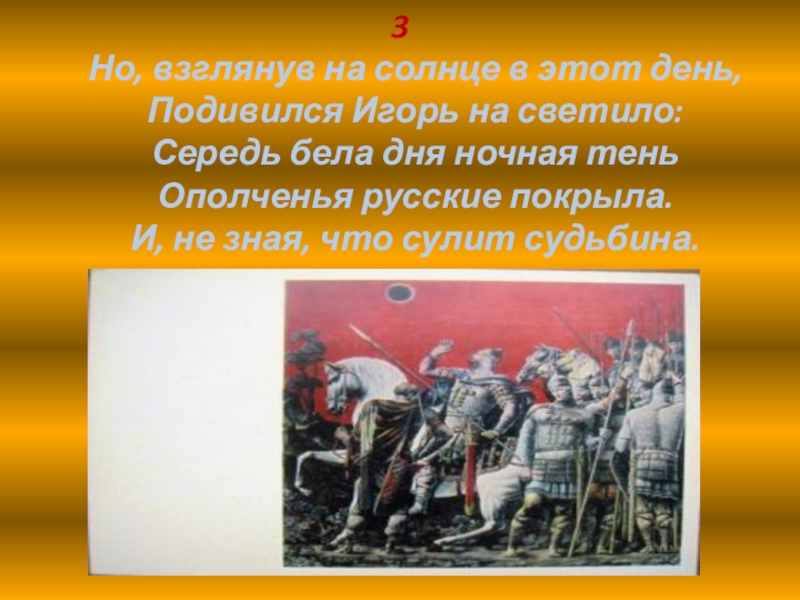 3
Но, взглянув на солнце в этот день,
Подивился Игорь на светило:
Середь бела дня ночная тень
Ополченья русские покрыла.
И, не зная, что сулит судьбина.